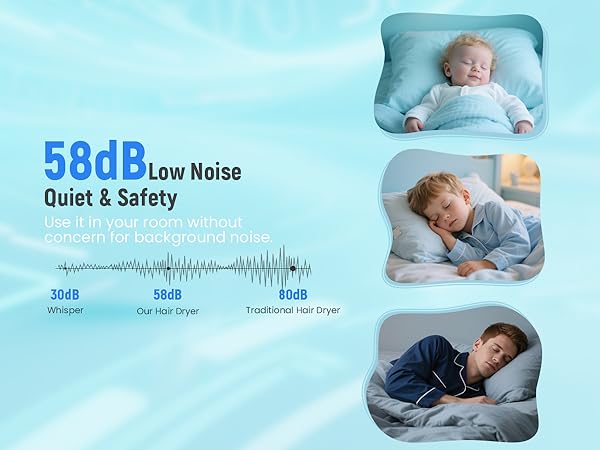 58dB Low Noise
Quiet & Safety

Use it in your room without concern for background noise.

30dB
Whisper

58dB
Our Hair Dryer

80dB
Traditional Hair Dryer